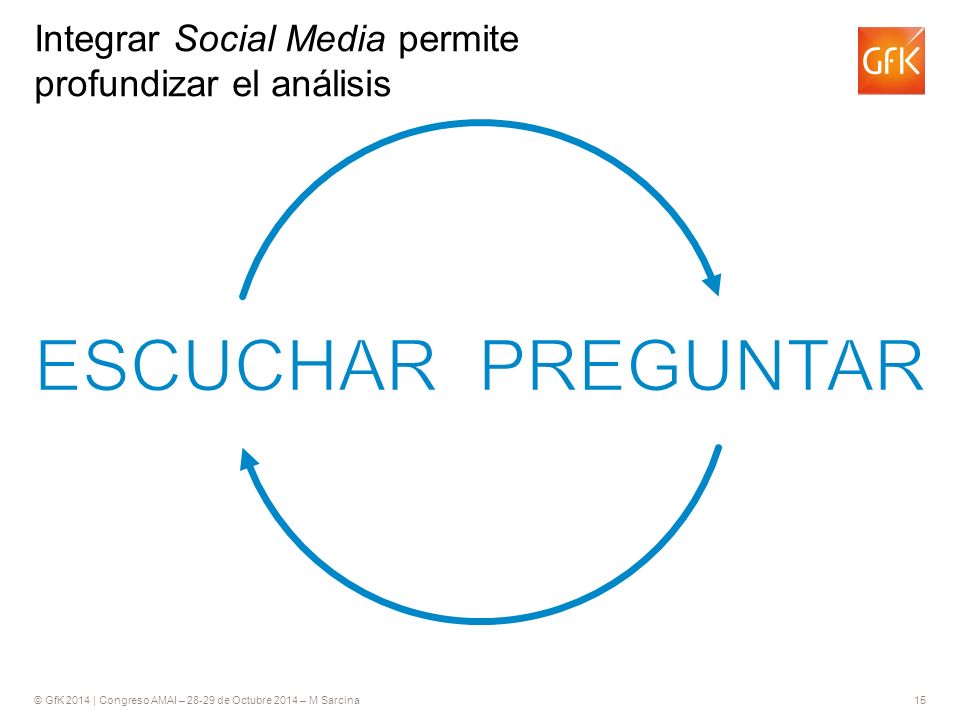 Integrar Social Media permite profundizar el análisis

GfK

ESCUCHAR PREGUNTAR

© GfK 2014 | Congreso AMAI – 28-29 de Octubre 2014 – M Sarcina

15